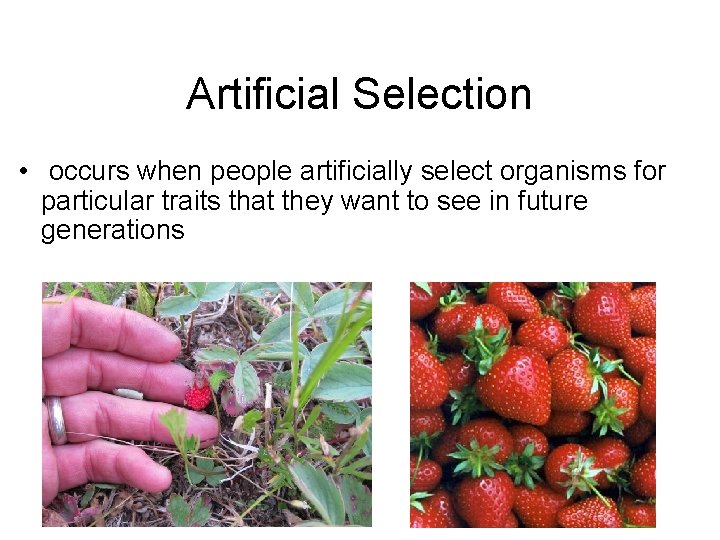 Artificial Selection

• occurs when people artificially select organisms for particular traits that they want to see in future generations